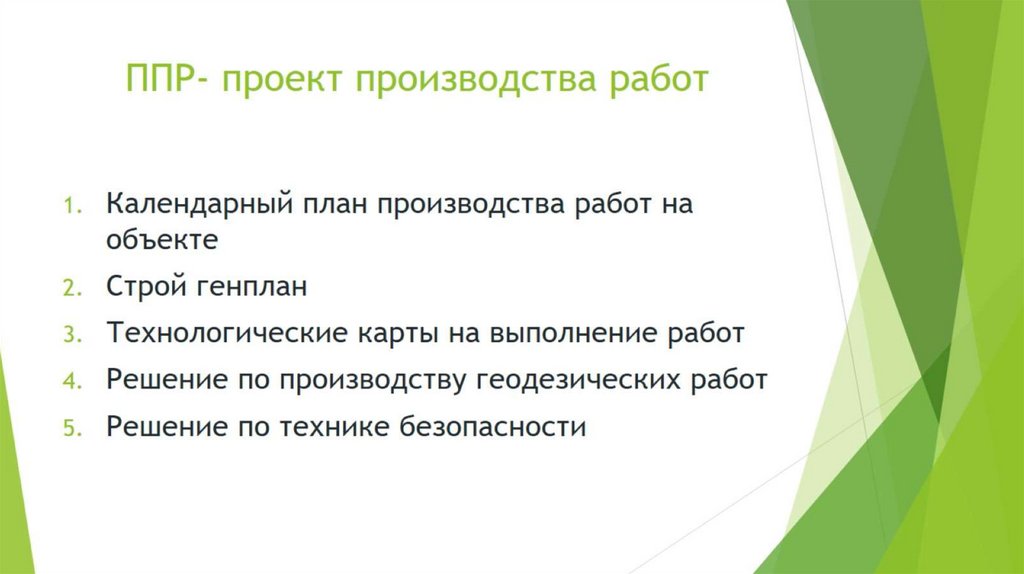 ППР- проект производства работ

1. Календарный план производства работ на объекте
2. Строй генплан
3. Технологические карты на выполнение работ
4. Решение по производству геодезических работ
5. Решение по технике безопасности